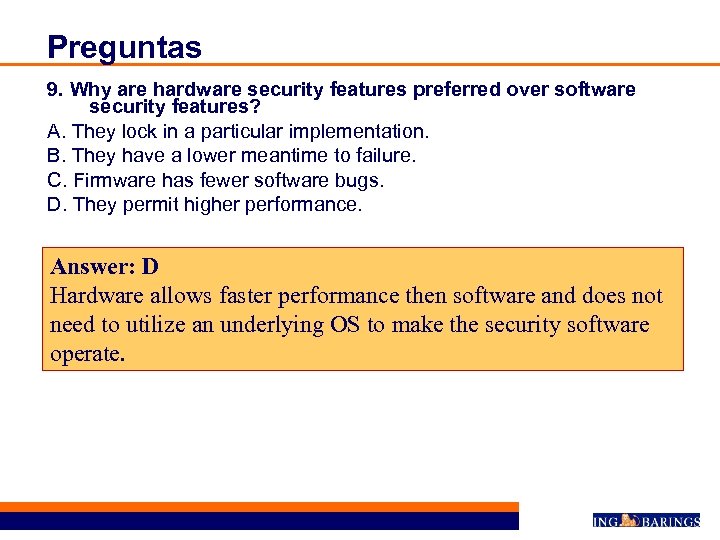 Preguntas

9. Why are hardware security features preferred over software security features?

A. They lock in a particular implementation.
B. They have a lower meantime to failure.
C. Firmware has fewer software bugs.
D. They permit higher performance.

Answer: D
Hardware allows faster performance then software and does not need to utilize an underlying OS to make the security software operate.

ING BARINGS